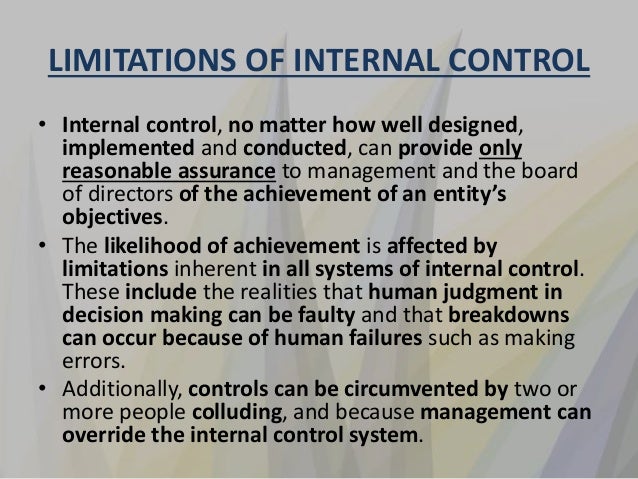 LIMITATIONS OF INTERNAL CONTROL

• Internal control, no matter how well designed, implemented and conducted, can provide only reasonable assurance to management and the board of directors of the achievement of an entity's objectives.

• The likelihood of achievement is affected by limitations inherent in all systems of internal control. These include the realities that human judgment in decision making can be faulty and that breakdowns can occur because of human failures such as making errors.

• Additionally, controls can be circumvented by two or more people colluding, and because management can override the internal control system.